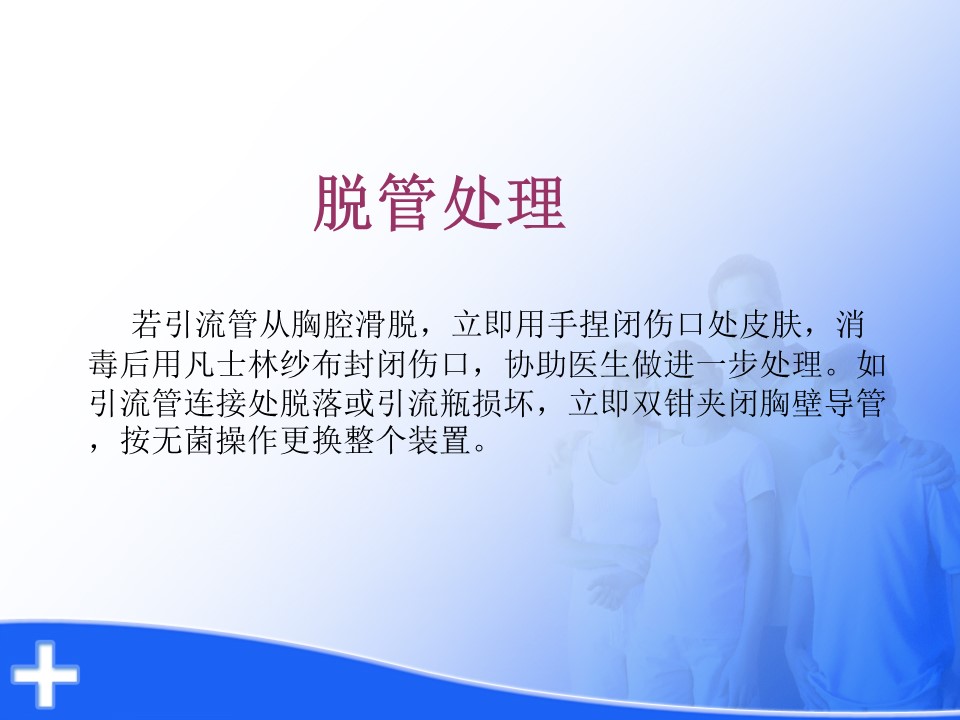 脱管处理

若引流管从胸腔滑脱，立即用手捏闭伤口处皮肤，消毒后用凡士林纱布封闭伤口，协助医生做进一步处理。如引流管连接处脱落或引流瓶损坏，立即双钳夹闭胸壁导管，按无菌操作更换整个装置。